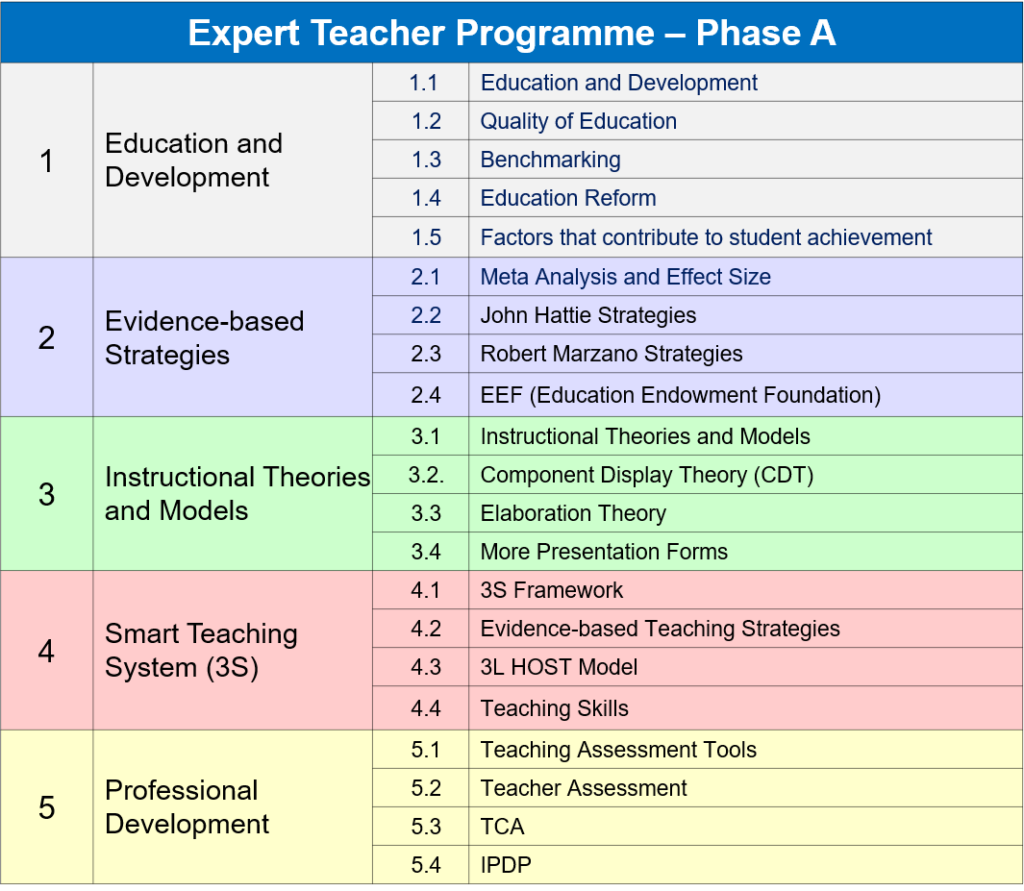 Expert Teacher Programme – Phase A

| | | | |
|---|---|---|---|
| 1 | Education and Development | 1.1 | Education and Development |
| | | 1.2 | Quality of Education |
| | | 1.3 | Benchmarking |
| | | 1.4 | Education Reform |
| | | 1.5 | Factors that contribute to student achievement |
| 2 | Evidence-based Strategies | 2.1 | Meta Analysis and Effect Size |
| | | 2.2 | John Hattie Strategies |
| | | 2.3 | Robert Marzano Strategies |
| | | 2.4 | EEF (Education Endowment Foundation) |
| 3 | Instructional Theories and Models | 3.1 | Instructional Theories and Models |
| | | 3.2. | Component Display Theory (CDT) |
| | | 3.3 | Elaboration Theory |
| | | 3.4 | More Presentation Forms |
| 4 | Smart Teaching System (3S) | 4.1 | 3S Framework |
| | | 4.2 | Evidence-based Teaching Strategies |
| | | 4.3 | 3L HOST Model |
| | | 4.4 | Teaching Skills |
| 5 | Professional Development | 5.1 | Teaching Assessment Tools |
| | | 5.2 | Teacher Assessment |
| | | 5.3 | TCA |
| | | 5.4 | IPDP |